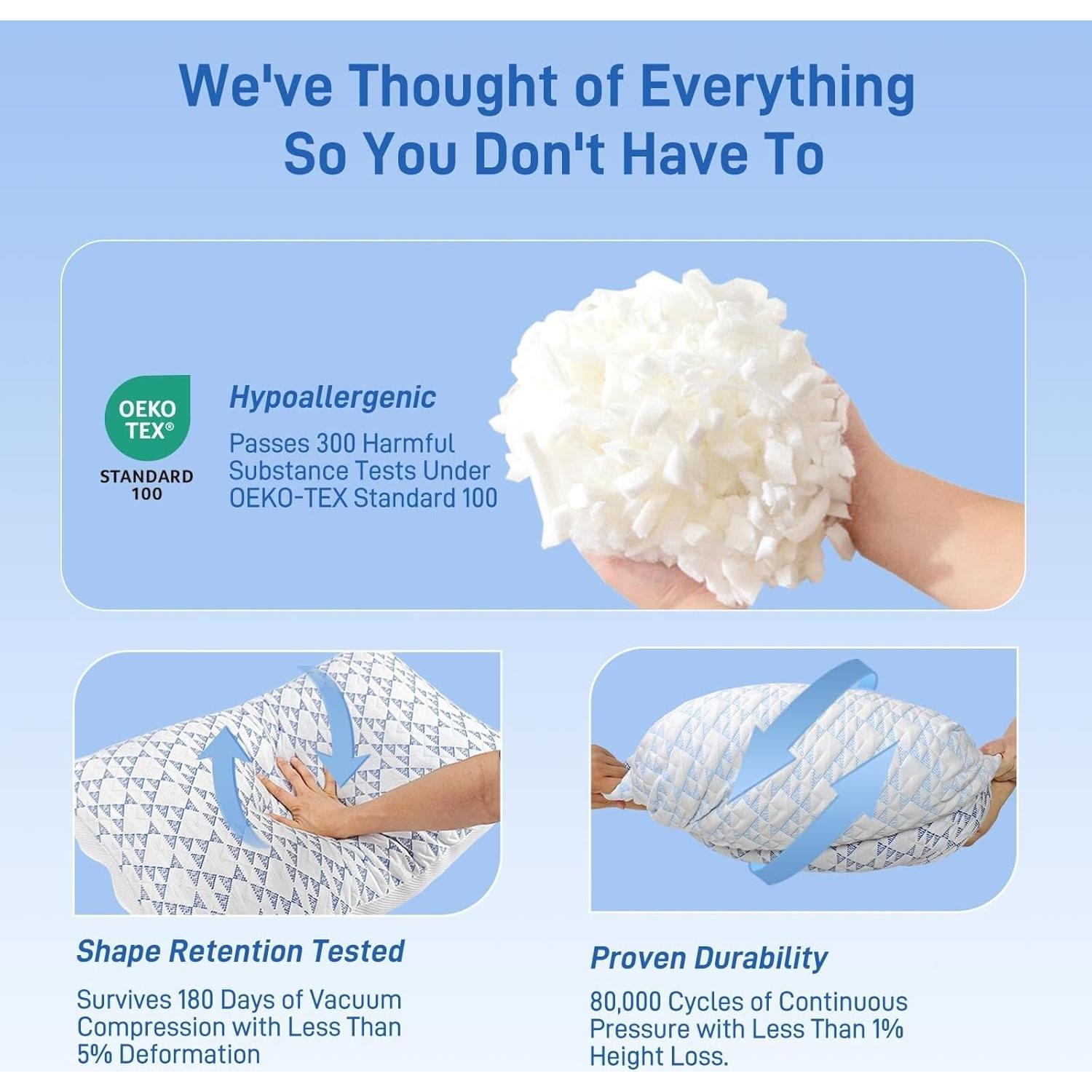 We've Thought of Everything So You Don't Have To

OEKO TEX®
STANDARD 100

Hypoallergenic

Passes 300 Harmful Substance Tests Under OEKO-TEX Standard 100

Shape Retention Tested

Survives 180 Days of Vacuum Compression with Less Than 5% Deformation

Proven Durability

80,000 Cycles of Continuous Pressure with Less Than 1% Height Loss.